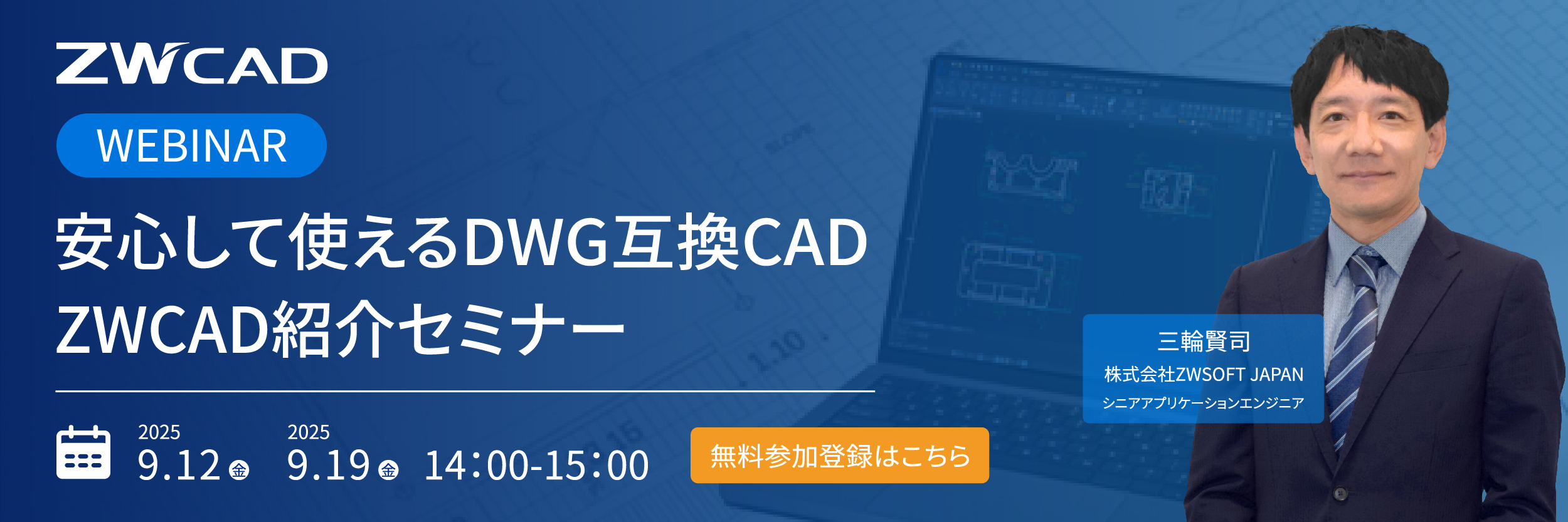 ZWCAD
WEBINAR
安心して使えるDWG互換CAD
ZWCAD紹介セミナー

2025
9.12 金

2025
9.19 金

14:00-15:00

無料参加登録はこちら

三輪賢司
株式会社ZWSOFT JAPAN
シニアアプリケーションエンジニア